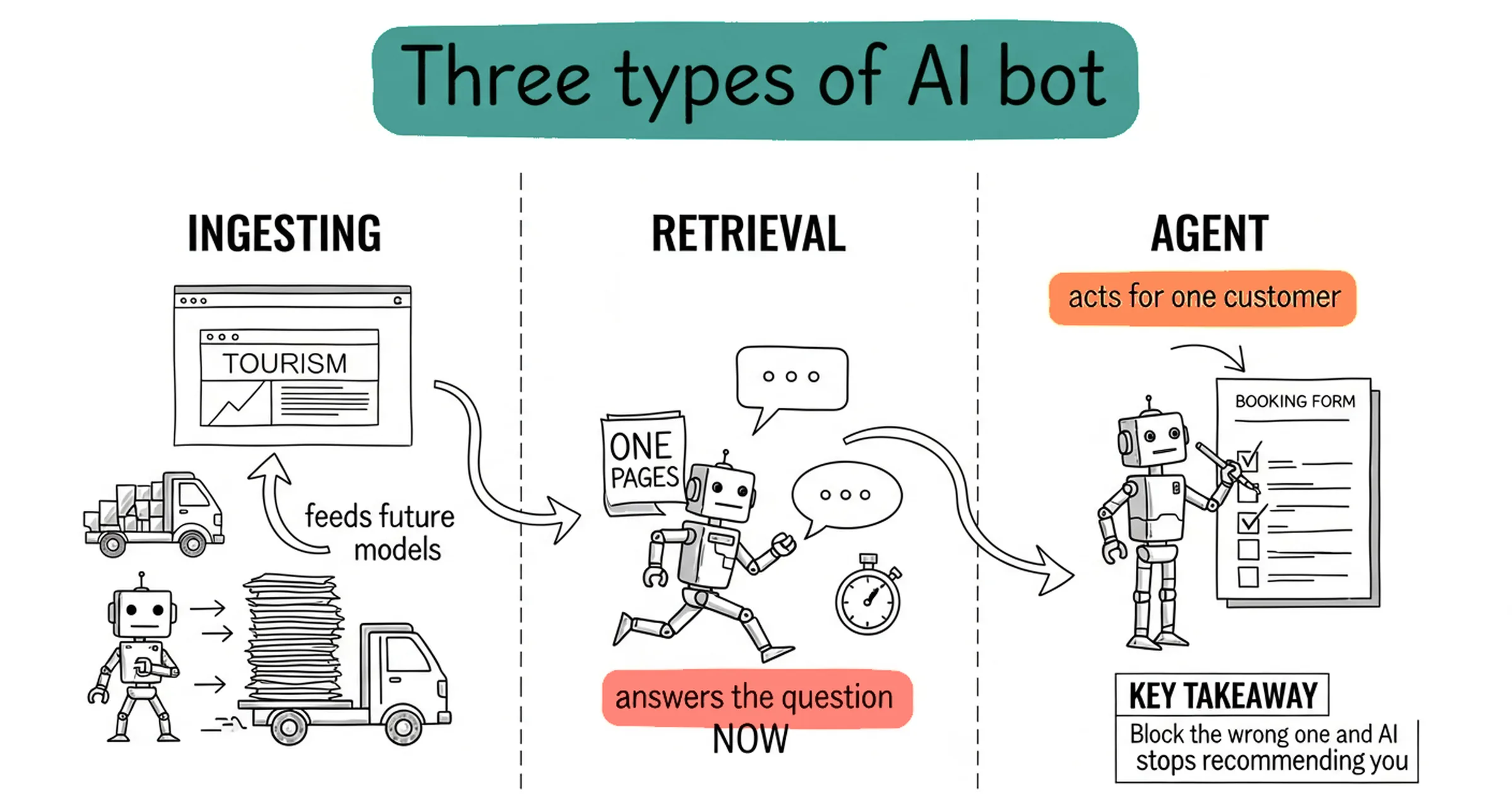 Three types of AI bot

INGESTING

TOURISM

feeds future models

RETRIEVAL

ONE PAGES

answers the question NOW

AGENT

acts for one customer

BOOKING FORM

KEY TAKEAWAY

Block the wrong one and AI stops recommending you